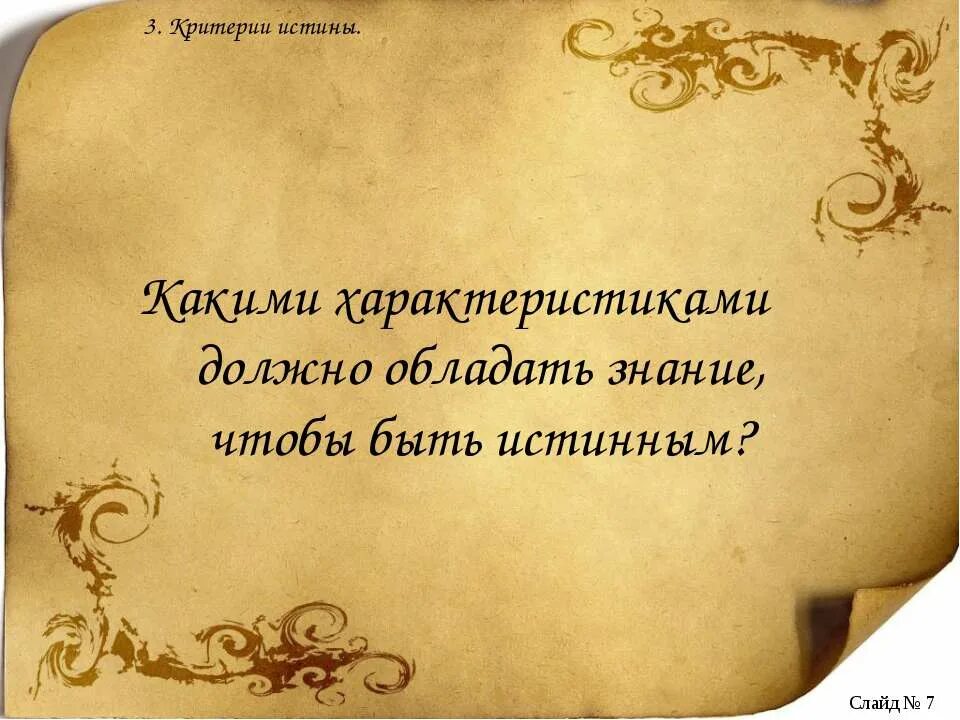 3. Критерии истины.

Какими характеристиками должно обладать знание, чтобы быть истинным?

Слайд № 7